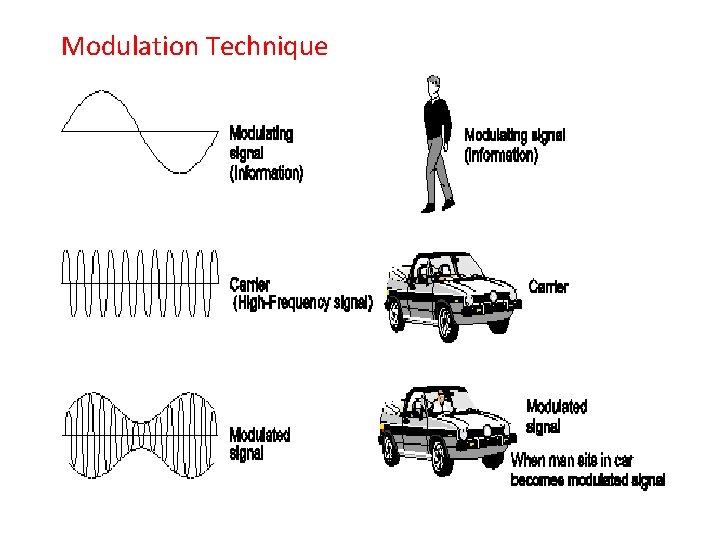 Modulation Technique

Modulating signal (Information)

Modulating signal (Information)

Carrier (High-Frequency signal)

Carrier

Modulated signal

Modulated signal

When man sits in car becomes modulated signal